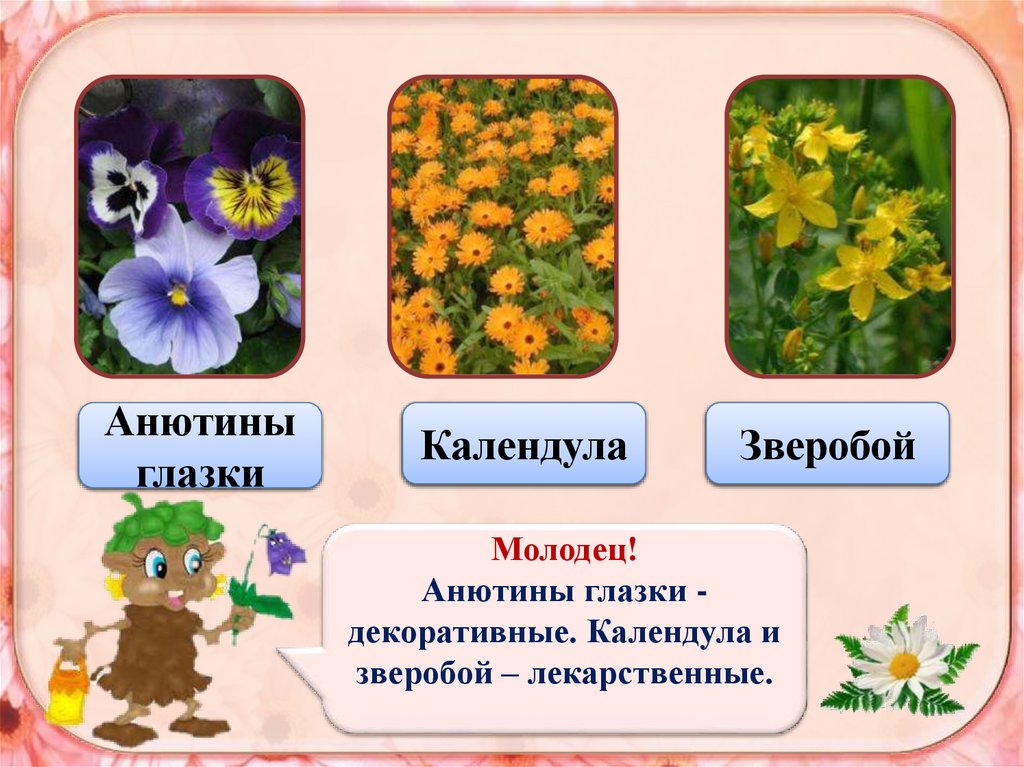 Анютины глазки

Календула

Зверобой

Молодец!
Анютины глазки - декоративные. Календула и зверобой – лекарственные.